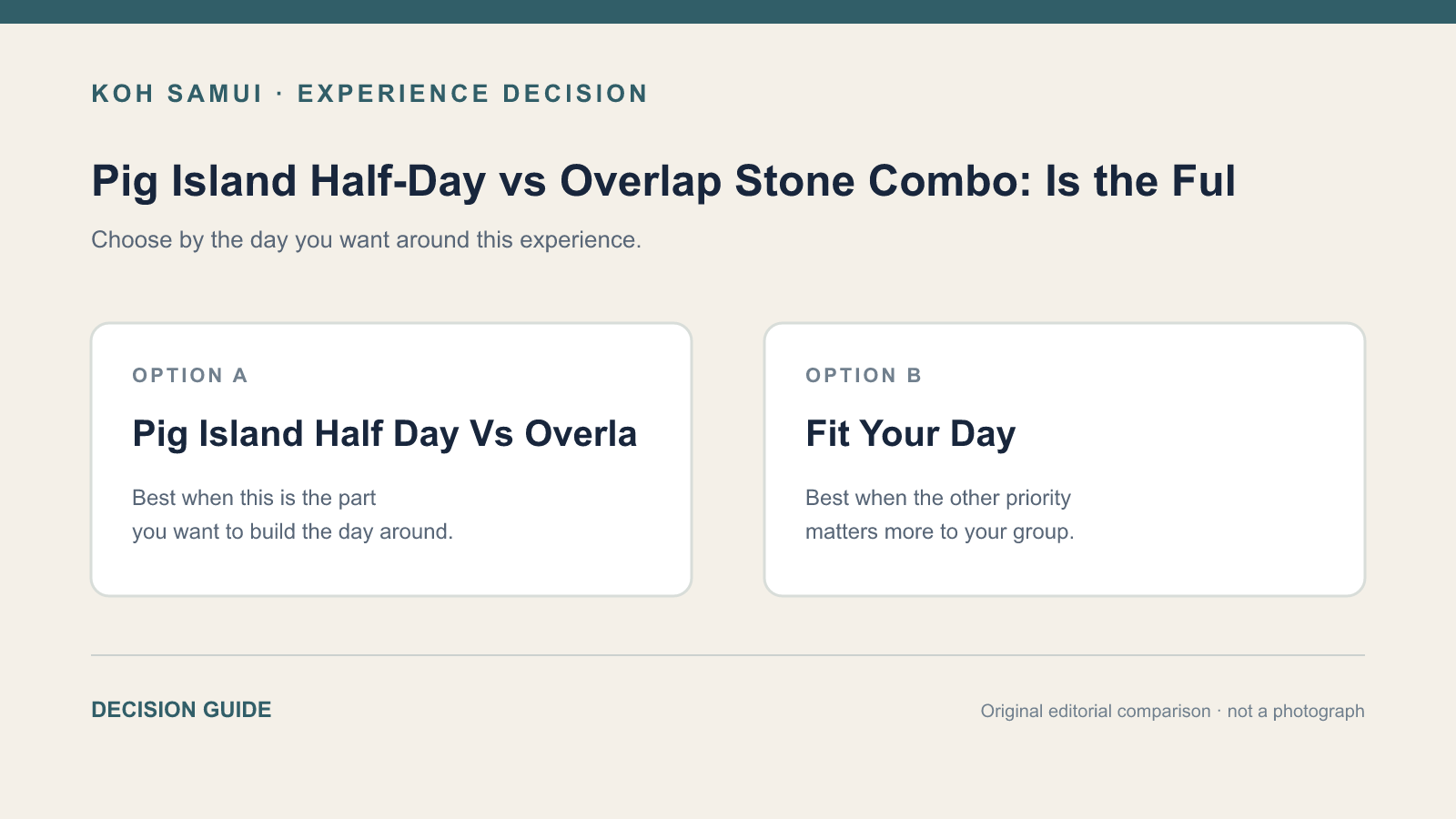 KOH SAMUI · EXPERIENCE DECISION

Pig Island Half-Day vs Overlap Stone Combo: Is the Ful

Choose by the day you want around this experience.

OPTION A

Pig Island Half Day Vs Overla

Best when this is the part you want to build the day around.

OPTION B

Fit Your Day

Best when the other priority matters more to your group.

DECISION GUIDE

Original editorial comparison · not a photograph